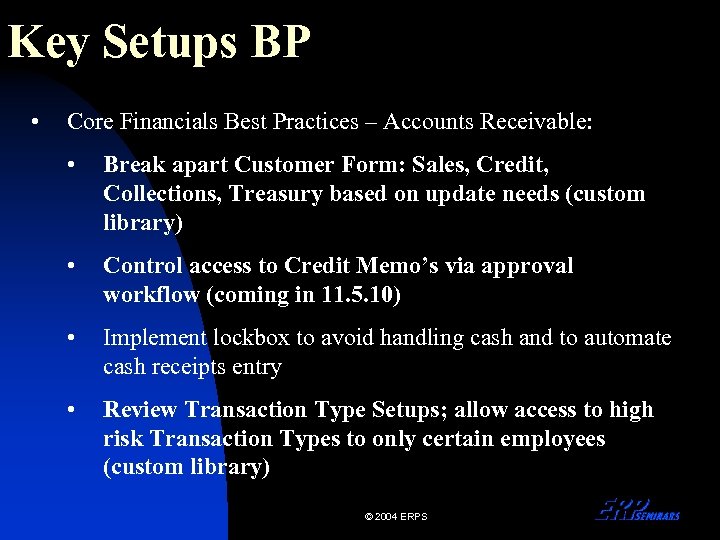 Key Setups BP

• Core Financials Best Practices – Accounts Receivable:

• Break apart Customer Form: Sales, Credit, Collections, Treasury based on update needs (custom library)

• Control access to Credit Memo's via approval workflow (coming in 11.5.10)

• Implement lockbox to avoid handling cash and to automate cash receipts entry

• Review Transaction Type Setups; allow access to high risk Transaction Types to only certain employees (custom library)

© 2004 ERPS

ERP SEMINARS